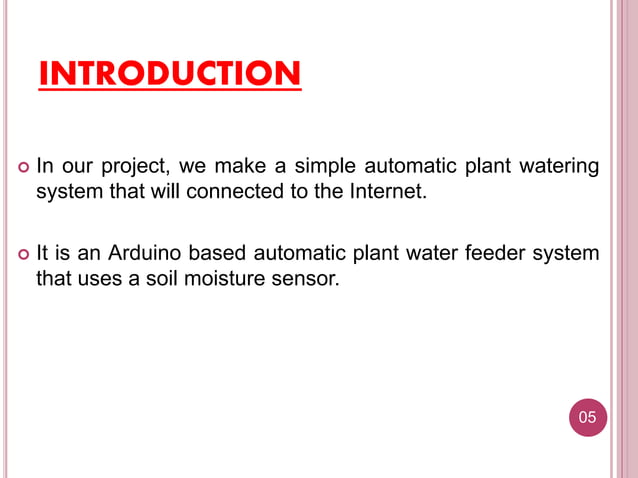 INTRODUCTION

In our project, we make a simple automatic plant watering system that will connected to the Internet.

It is an Arduino based automatic plant water feeder system that uses a soil moisture sensor.

05